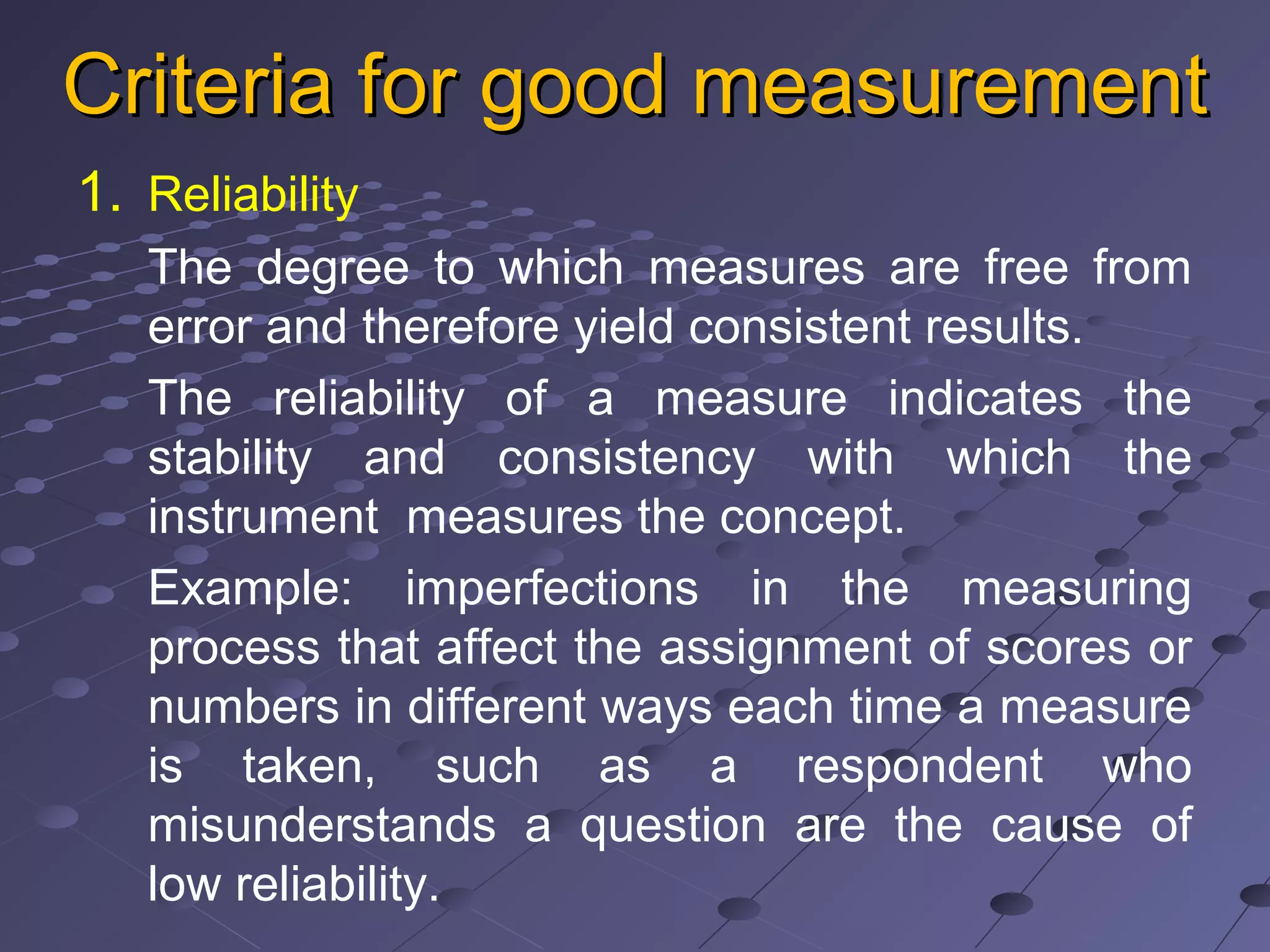 Criteria for good measurement

1. Reliability

The degree to which measures are free from error and therefore yield consistent results.

The reliability of a measure indicates the stability and consistency with which the instrument measures the concept.

Example: imperfections in the measuring process that affect the assignment of scores or numbers in different ways each time a measure is taken, such as a respondent who misunderstands a question are the cause of low reliability.